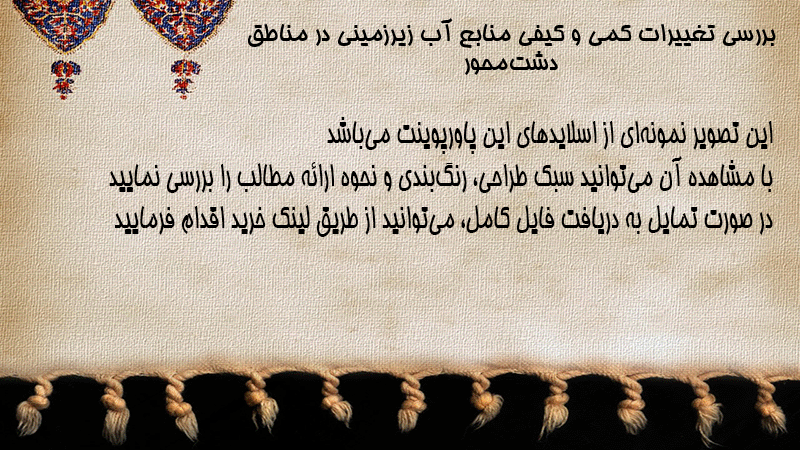 بررسی تغییرات کمی و کیفی منابع آب زیرزمینی در مناطق دشت‌محور

این تصویر نمونه‌ای از اسلایدهای این پاورپوینت می‌باشد
با مشاهده آن می‌توانید سبک طراحی، رنگ‌بندی و نحوه ارائه مطالب را بررسی نمایید
در صورت تمایل به دریافت فایل کامل، می‌توانید از طریق لینک خرید اقدام فرمایید